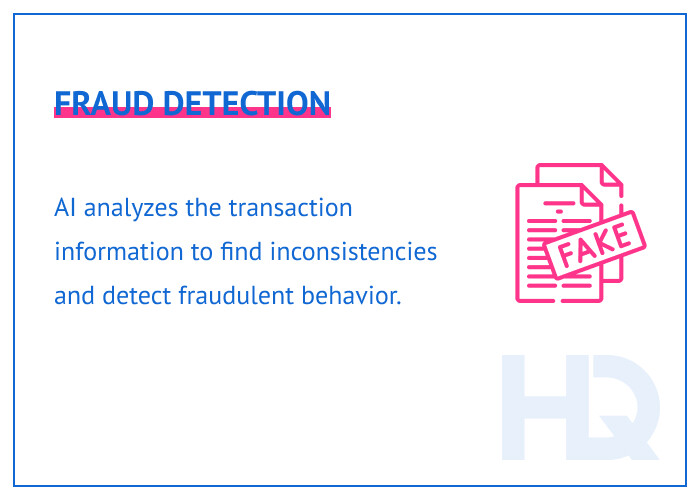 FRAUD DETECTION

AI analyzes the transaction information to find inconsistencies and detect fraudulent behavior.

FAKE

HQ